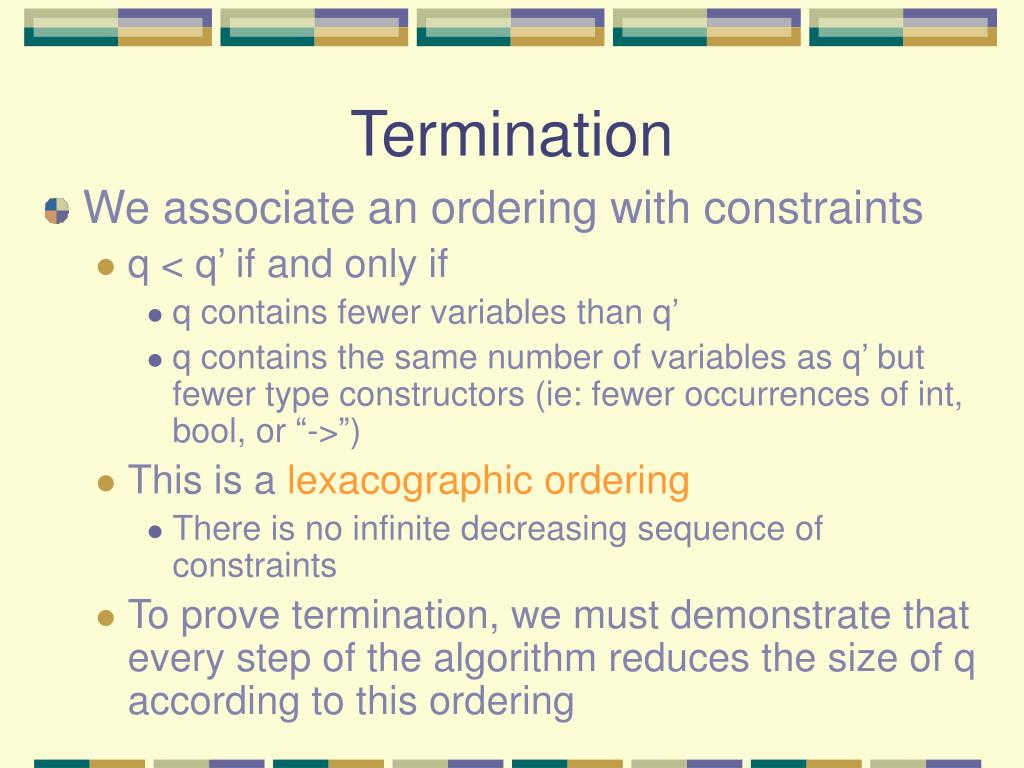 Termination

We associate an ordering with constraints

q < q’ if and only if

q contains fewer variables than q’

q contains the same number of variables as q’ but fewer type constructors (ie: fewer occurrences of int, bool, or “->”)

This is a lexacographic ordering

There is no infinite decreasing sequence of constraints

To prove termination, we must demonstrate that every step of the algorithm reduces the size of q according to this ordering